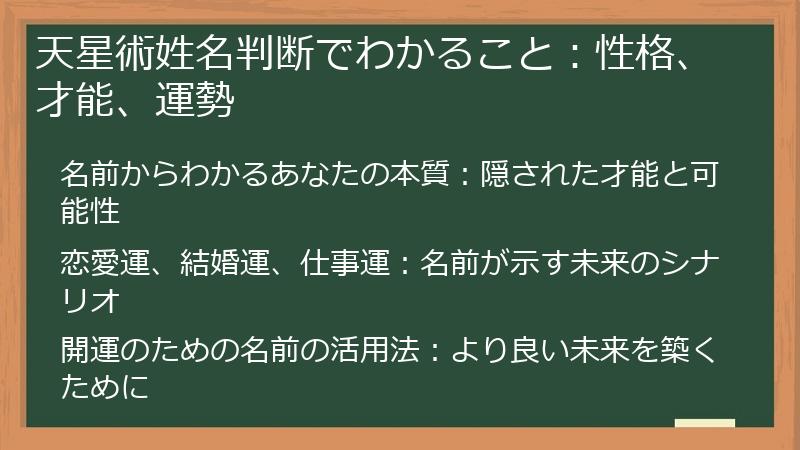 天星術姓名判断でわかること：性格、才能、運勢

名前からわかるあなたの本質：隠された才能と可能性

恋愛運、結婚運、仕事運：名前が示す未来のシナリオ

開運のための名前の活用法：より良い未来を築くために